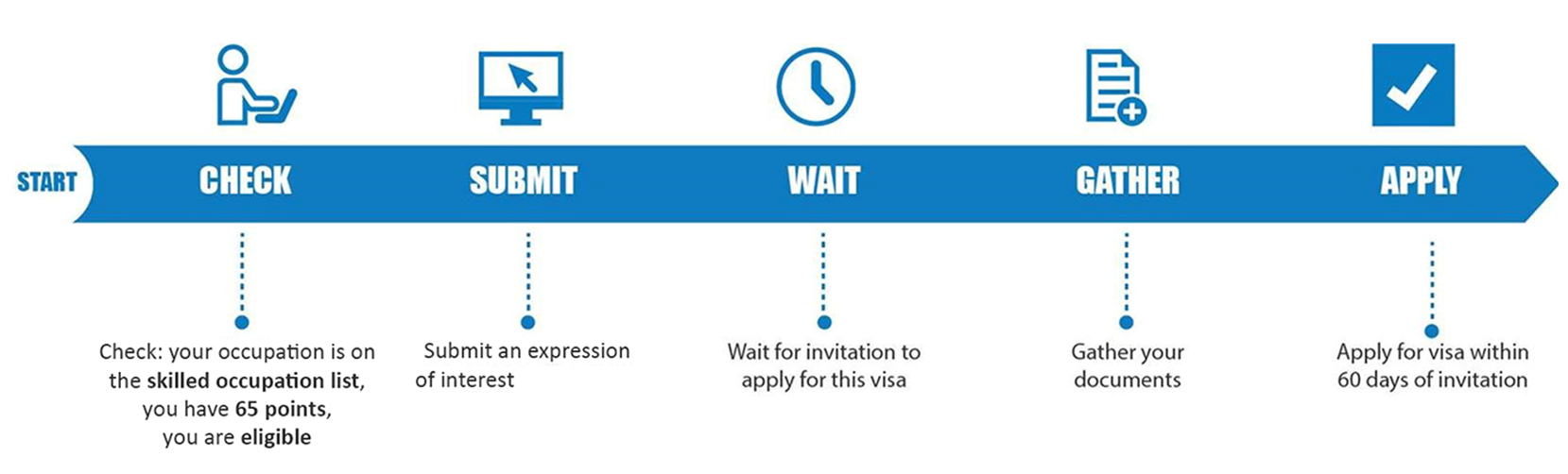 START

CHECK

SUBMIT

WAIT

GATHER

APPLY

Check: your occupation is on the skilled occupation list, you have 65 points, you are eligible

Submit an expression of interest

Wait for invitation to apply for this visa

Gather your documents

Apply for visa within 60 days of invitation